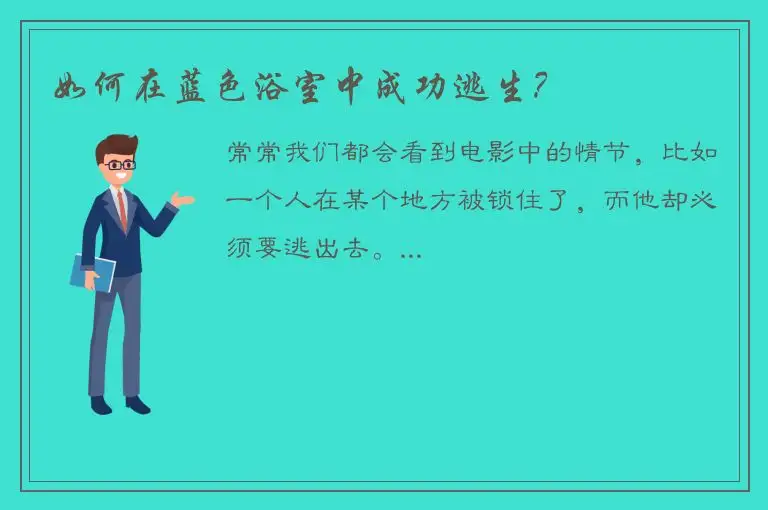 如何在蓝色浴室中成功逃生？

常常我们都会看到电影中的情节，比如一个人在某个地方被锁住了，而他却必须要逃出去。...